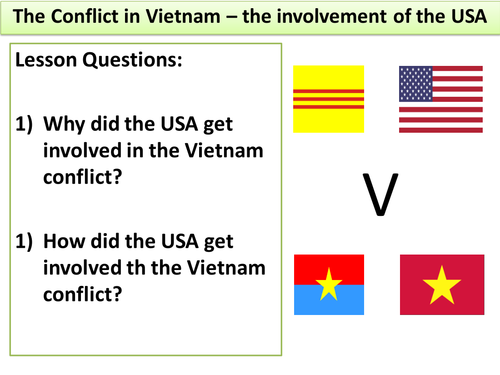 The Conflict in Vietnam – the involvement of the USA

Lesson Questions:

1) Why did the USA get involved in the Vietnam conflict?

1) How did the USA get involved th the Vietnam conflict?

V